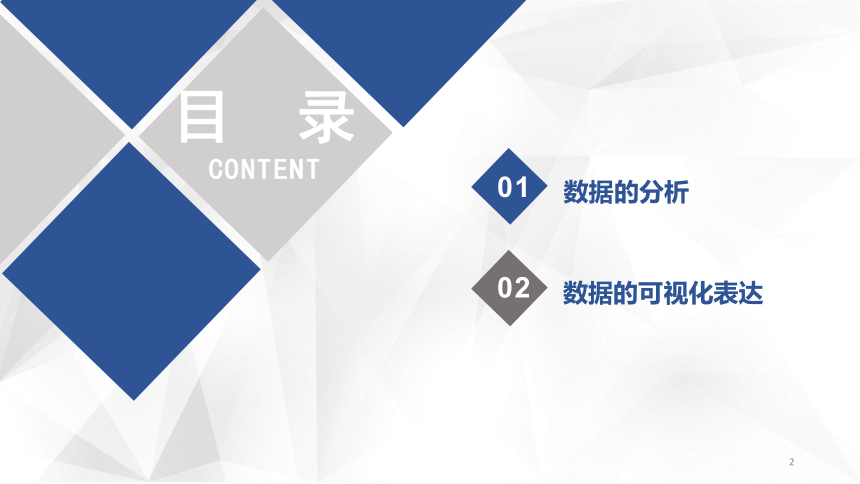 目 录
CONTENT

01 数据的分析

02 数据的可视化表达

2